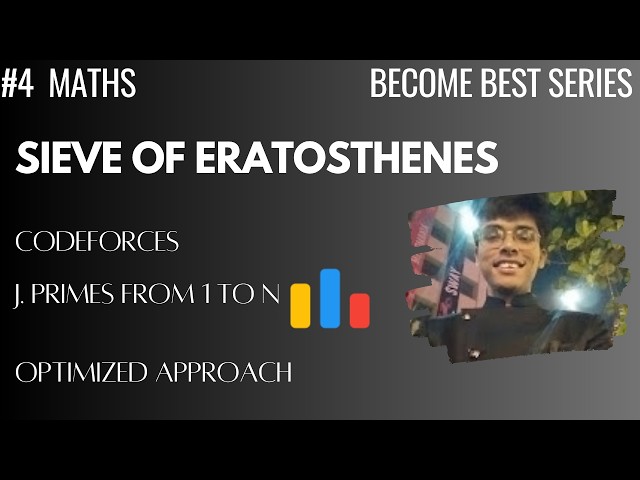 #4 MATHS

BECOME BEST SERIES

SIEVE OF ERATOSTHENES

CODEFORCES

J. PRIMES FROM 1 TO N

OPTIMIZED APPROACH